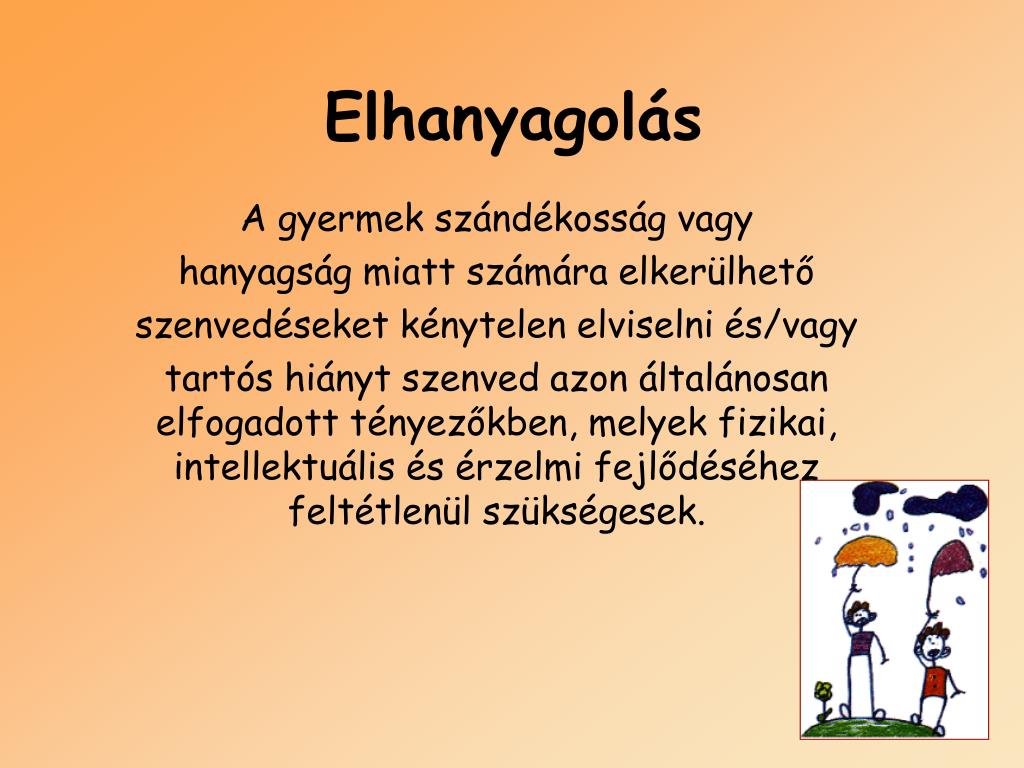 Elhanyagolás

A gyermek szándékosság vagy hanyagság miatt számára elkerülhető szenvedéseket kénytelen elviselni és/vagy tartós hiányt szenved azon általánosan elfogadott tényezőkben, melyek fizikai, intellektuális és érzelmi fejlődéséhez feltétlenül szükségesek.